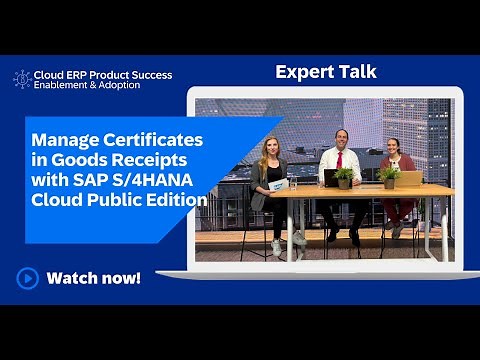 Cloud ERP Product Success
Enablement & Adoption

Expert Talk

Manage Certificates in Goods Receipts with SAP S/4HANA Cloud Public Edition

Watch now!